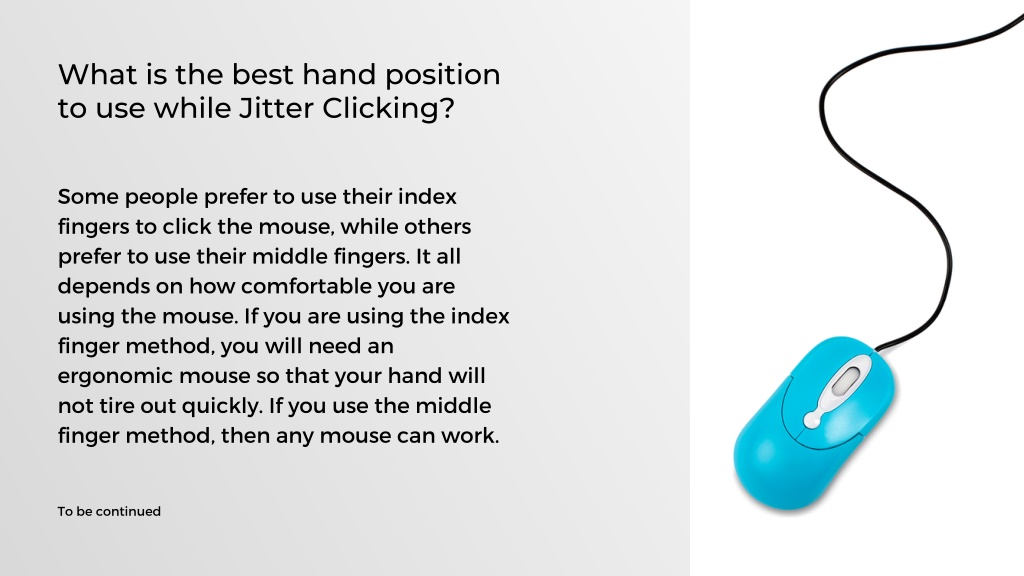 What is the best hand position to use while Jitter Clicking?

Some people prefer to use their index fingers to click the mouse, while others prefer to use their middle fingers. It all depends on how comfortable you are using the mouse. If you are using the index finger method, you will need an ergonomic mouse so that your hand will not tire out quickly. If you use the middle finger method, then any mouse can work.

To be continued